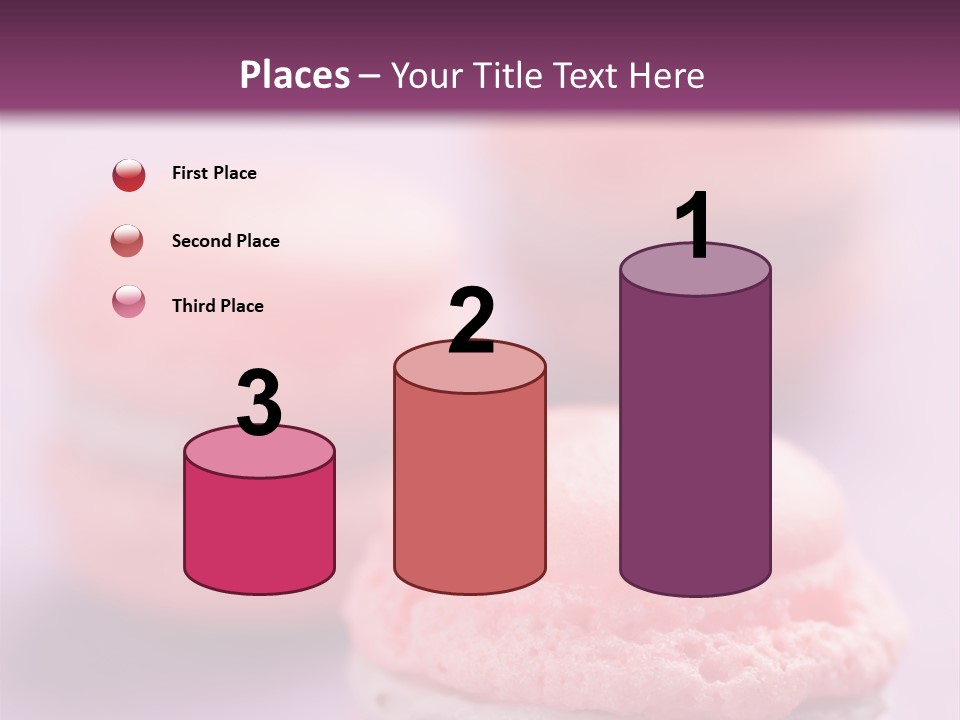 Places – Your Title Text Here

First Place

Second Place

Third Place

3

2

1